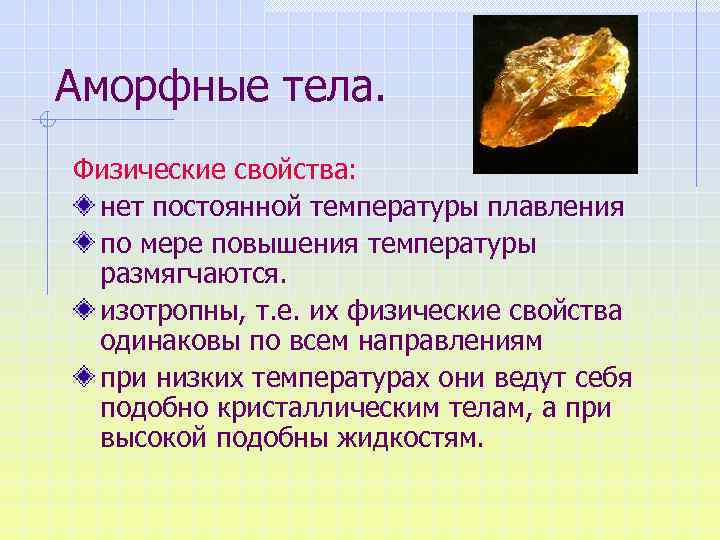 Аморфные тела.

Физические свойства:

нет постоянной температуры плавления

по мере повышения температуры размягчаются.

изотропны, т.е. их физические свойства одинаковы по всем направлениям

при низких температурах они ведут себя подобно кристаллическим телам, а при высокой подобны жидкостям.